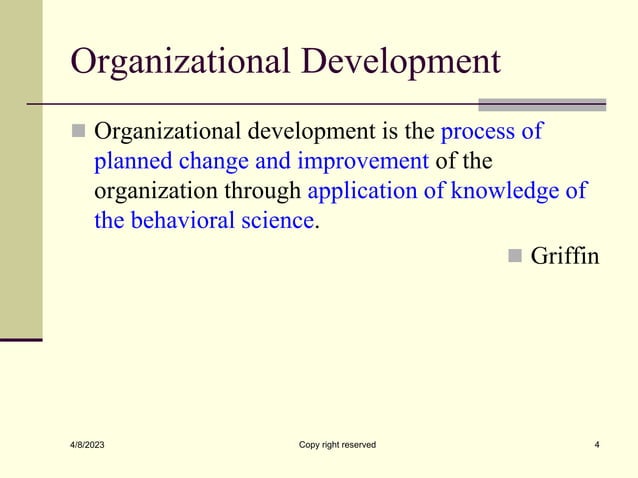 Organizational Development

Organizational development is the process of planned change and improvement of the organization through application of knowledge of the behavioral science.

Griffin

4/8/2023

Copy right reserved

4